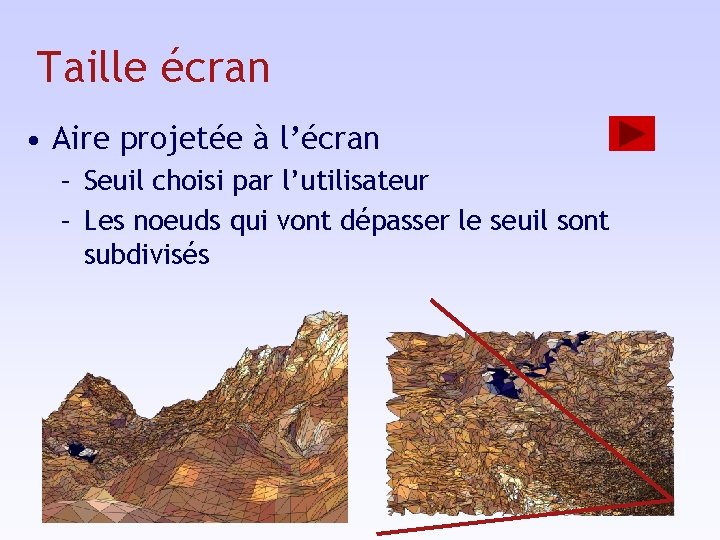 Taille écran

• Aire projetée à l’écran
  – Seuil choisi par l’utilisateur
  – Les noeuds qui vont dépasser le seuil sont subdivisés